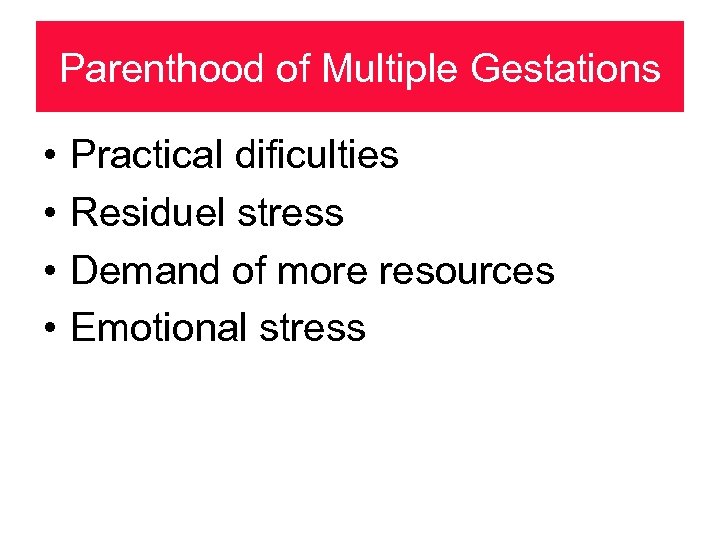 Parenthood of Multiple Gestations

• Practical dificulties
• Residuel stress
• Demand of more resources
• Emotional stress